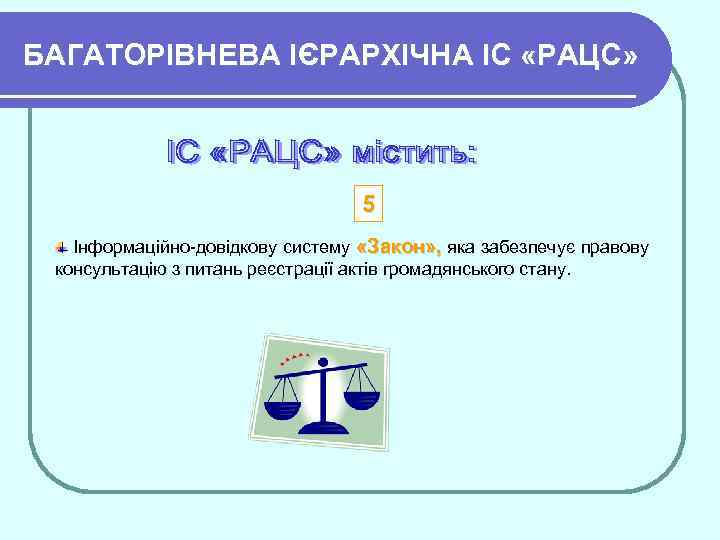 БАГАТОРІВНЕВА ІЄРАРХІЧНА ІС «РАЦС»

ІС «РАЦС» містить:

5

Інформаційно-довідкову систему «Закон», яка забезпечує правову консультацію з питань реєстрації актів громадянського стану.